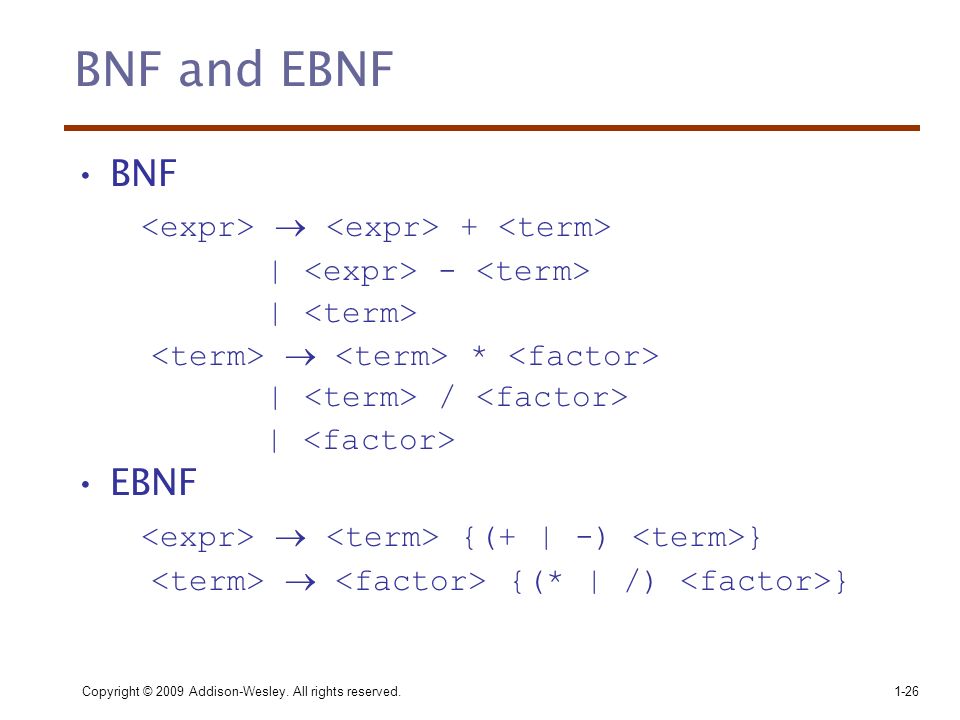 BNF and EBNF

• BNF

<expr> → <expr> + <term>
| <expr> - <term>
| <term>
<term> → <term> * <factor>
| <term> / <factor>
| <factor>

• EBNF

<expr> → <term> {(+ | -) <term>}
<term> → <factor> {(* | /) <factor>}

Copyright © 2009 Addison-Wesley. All rights reserved.

1-26